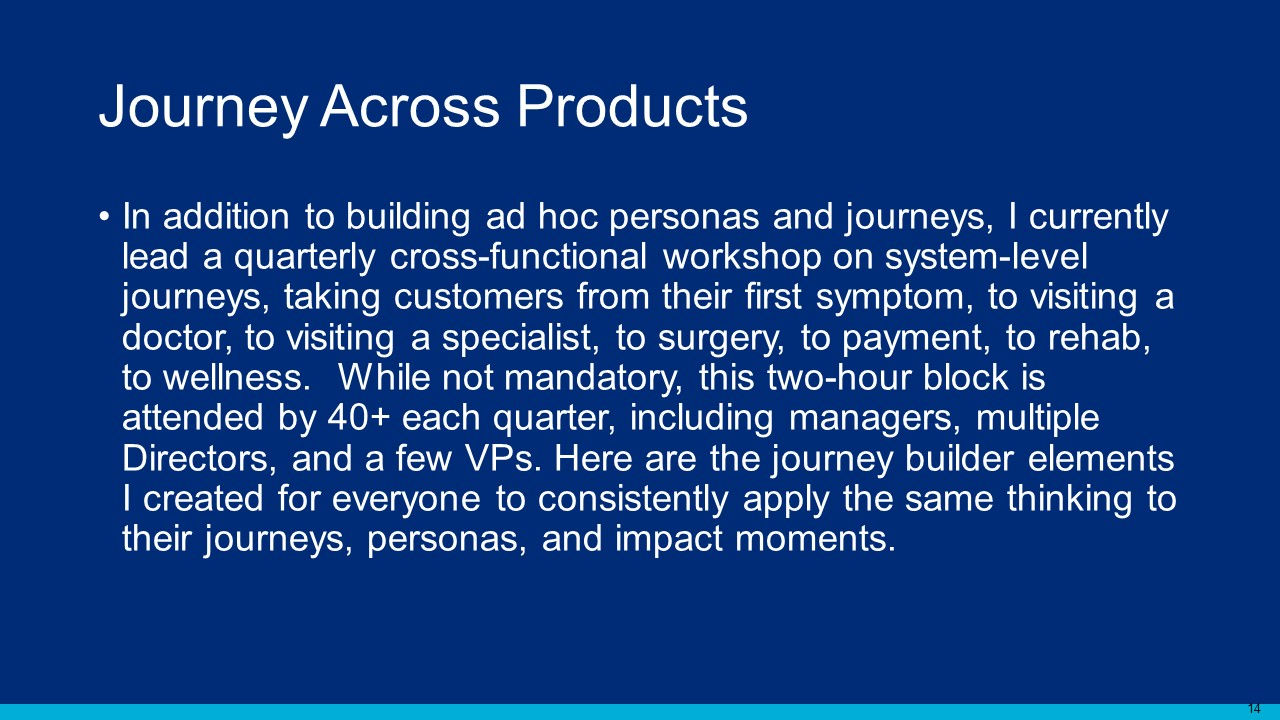 Journey Across Products

• In addition to building ad hoc personas and journeys, I currently lead a quarterly cross-functional workshop on system-level journeys, taking customers from their first symptom, to visiting a doctor, to visiting a specialist, to surgery, to payment, to rehab, to wellness. While not mandatory, this two-hour block is attended by 40+ each quarter, including managers, multiple Directors, and a few VPs. Here are the journey builder elements I created for everyone to consistently apply the same thinking to their journeys, personas, and impact moments.

14